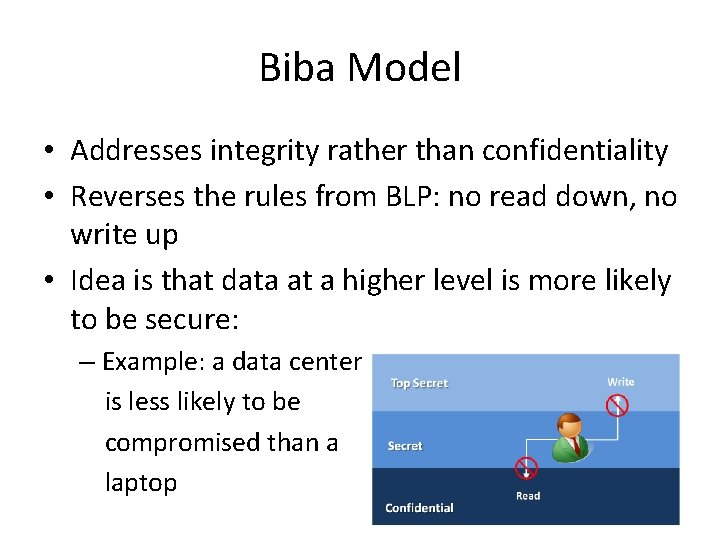 Biba Model

• Addresses integrity rather than confidentiality
• Reverses the rules from BLP: no read down, no write up
• Idea is that data at a higher level is more likely to be secure:
– Example: a data center is less likely to be compromised than a laptop

Top Secret
Write
Secret
Read
Confidential